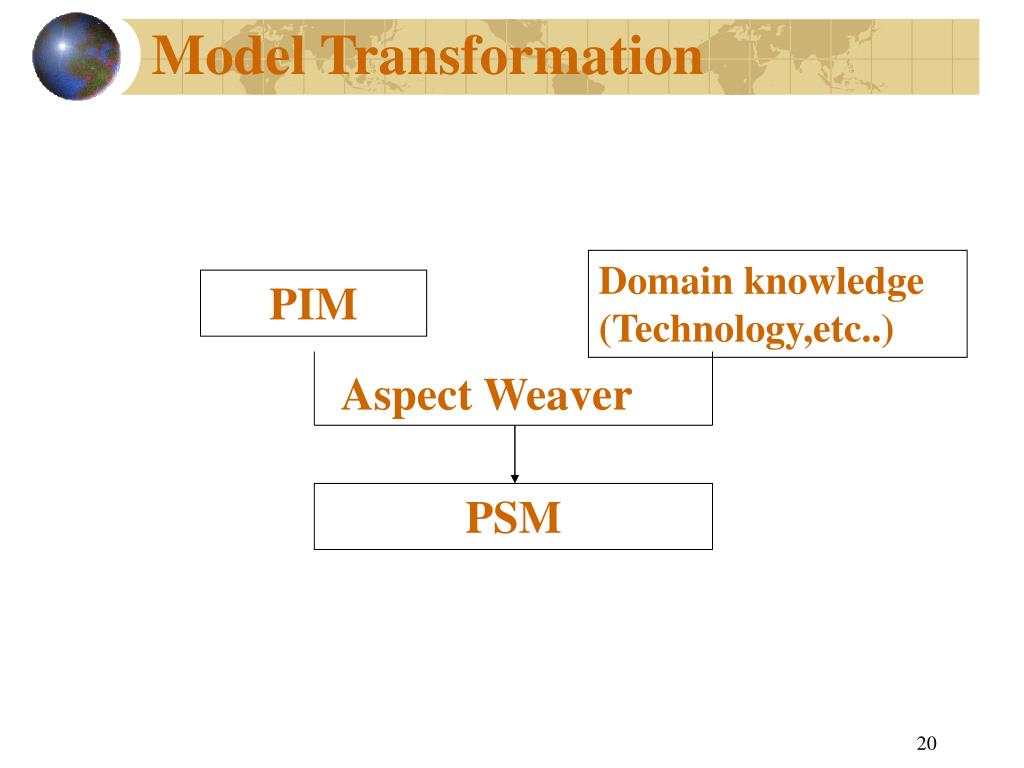 Model Transformation

PIM

Domain knowledge (Technology,etc..)

Aspect Weaver

PSM

20